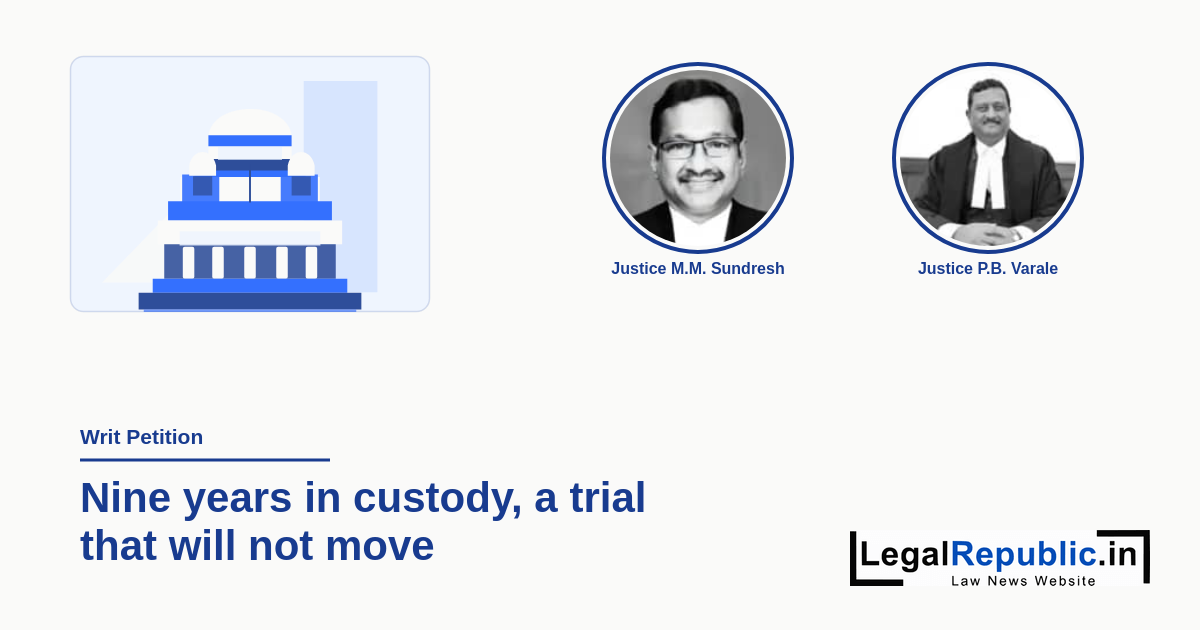 Justice M.M. Sundresh

Justice P.B. Varale

Writ Petition

Nine years in custody, a trial that will not move

LegalRepublic.in
Law News Website